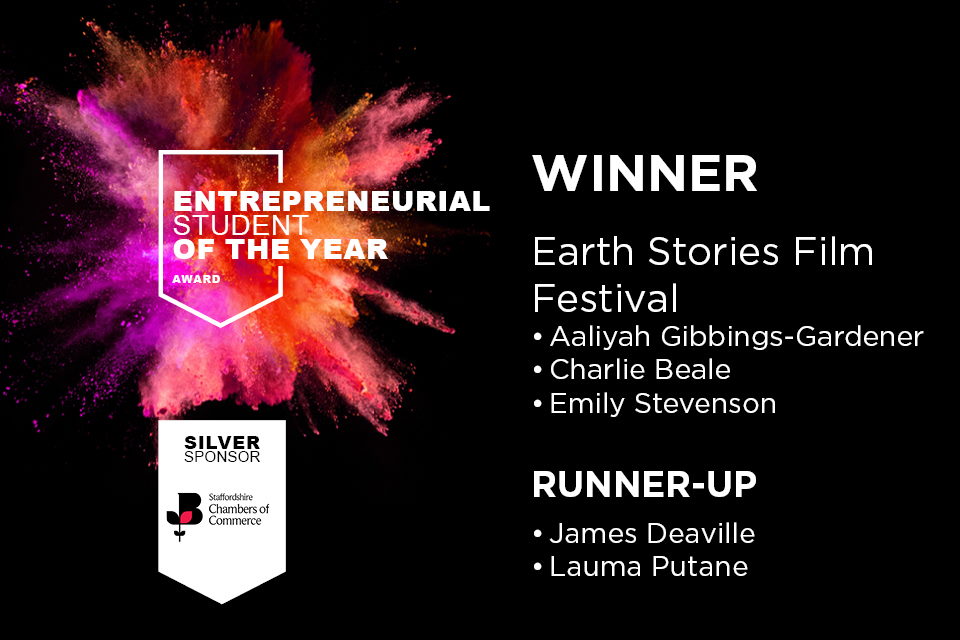 ENTREPRENEURIAL STUDENT OF THE YEAR AWARD

SILVER SPONSOR

Staffordshire Chambers of Commerce

WINNER

Earth Stories Film Festival
• Aaliyah Gibbings-Gardener
• Charlie Beale
• Emily Stevenson

RUNNER-UP

• James Deaville
• Lauma Putane